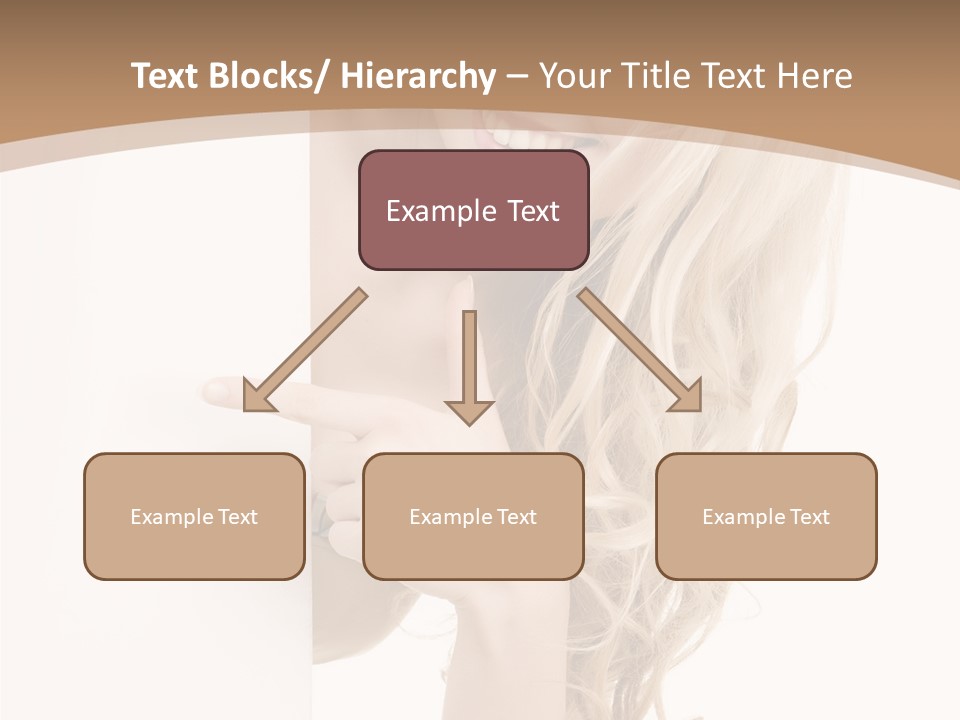 Text Blocks/ Hierarchy – Your Title Text Here

Example Text

Example Text

Example Text

Example Text